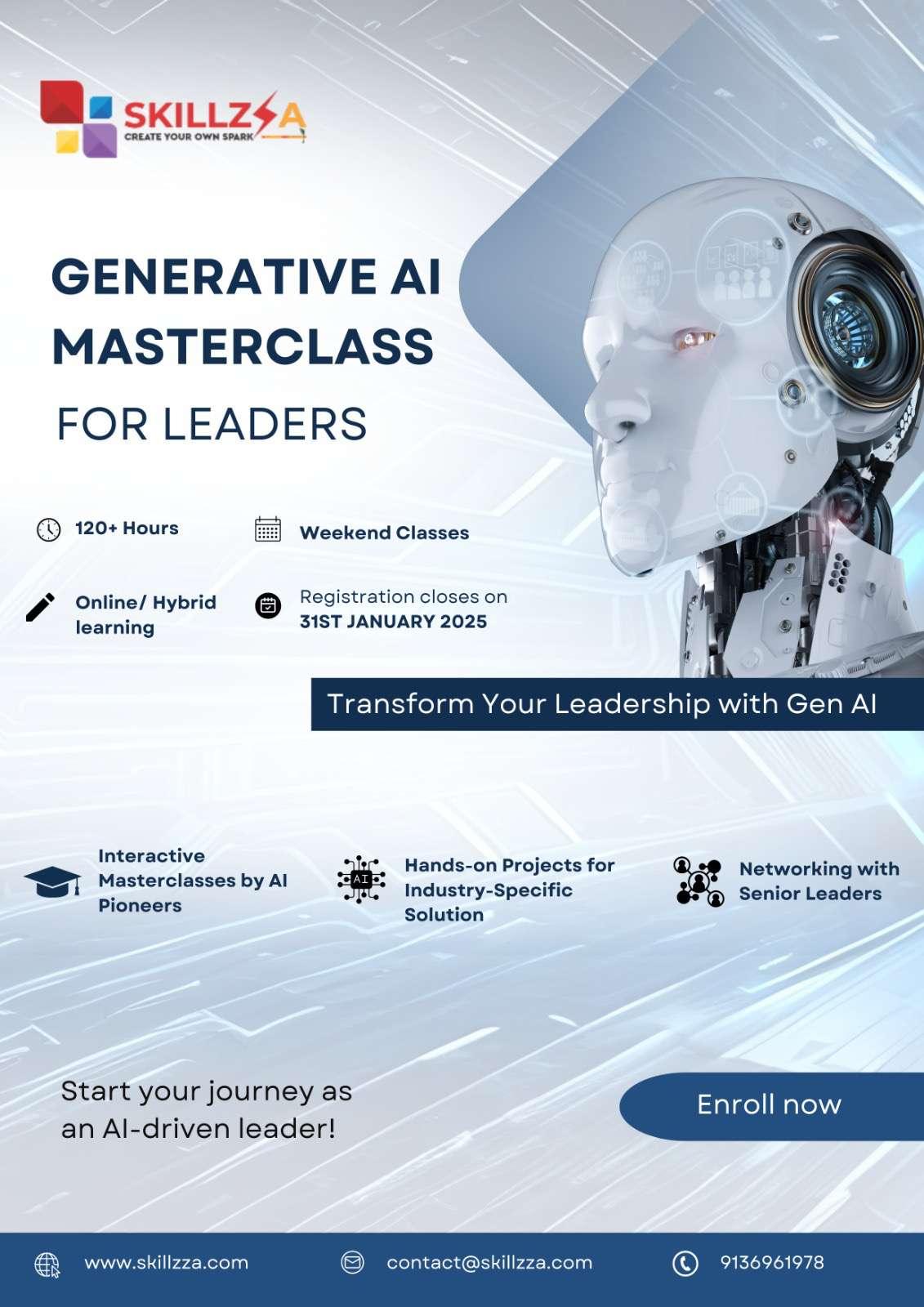 SKILLZZA
CREATE YOUR OWN SPARK

GENERATIVE AI MASTERCLASS

FOR LEADERS

120+ Hours

Weekend Classes

Online/ Hybrid learning

Registration closes on
31ST JANUARY 2025

Transform Your Leadership with Gen AI

Interactive Masterclasses by AI Pioneers

AI

Hands-on Projects for Industry-Specific Solution

Networking with Senior Leaders

Start your journey as an AI-driven leader!

Enroll now

www.skillzza.com

contact@skillzza.com

9136961978